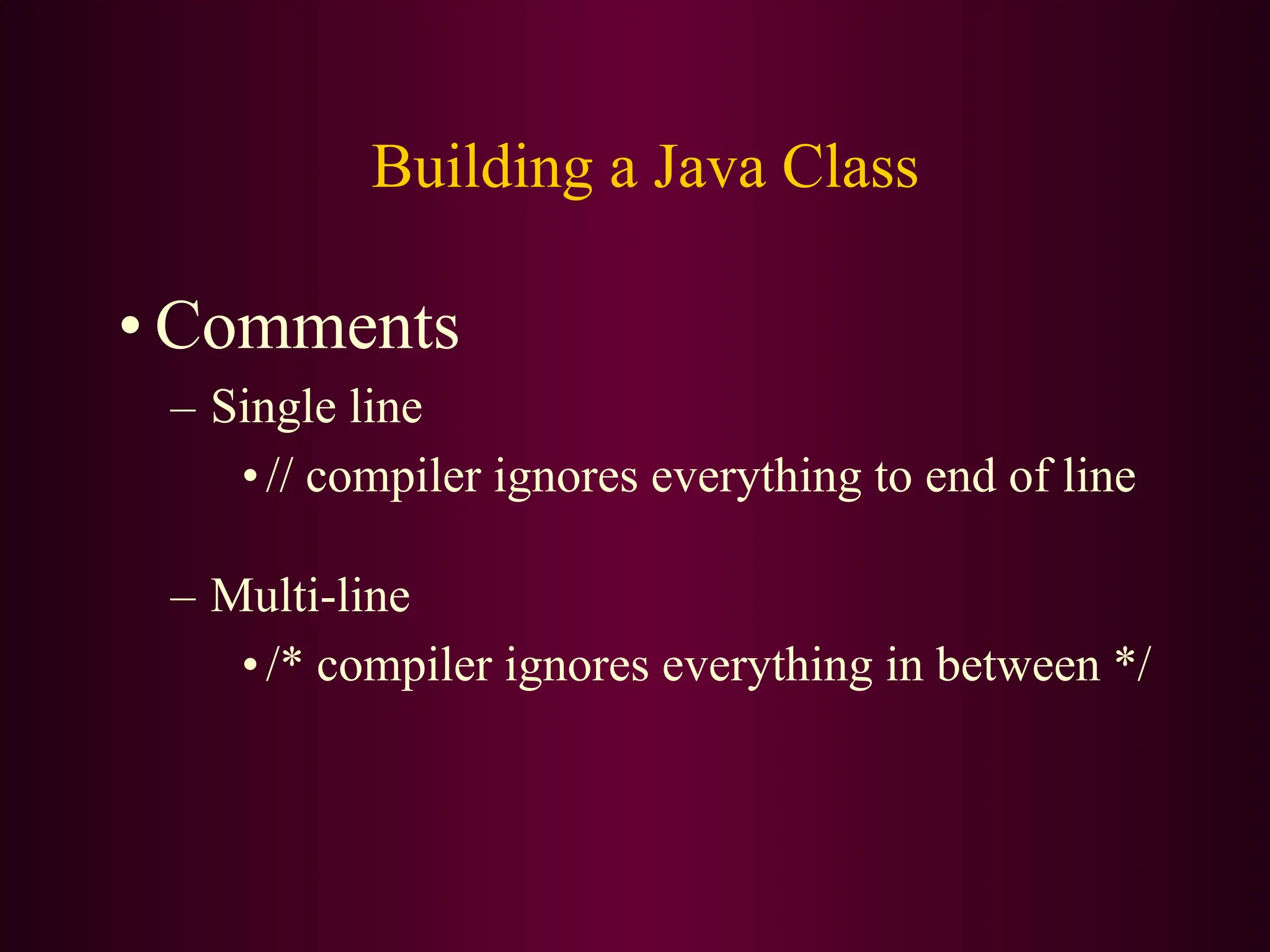 Building a Java Class

• Comments

– Single line

• // compiler ignores everything to end of line

– Multi-line

• /* compiler ignores everything in between */